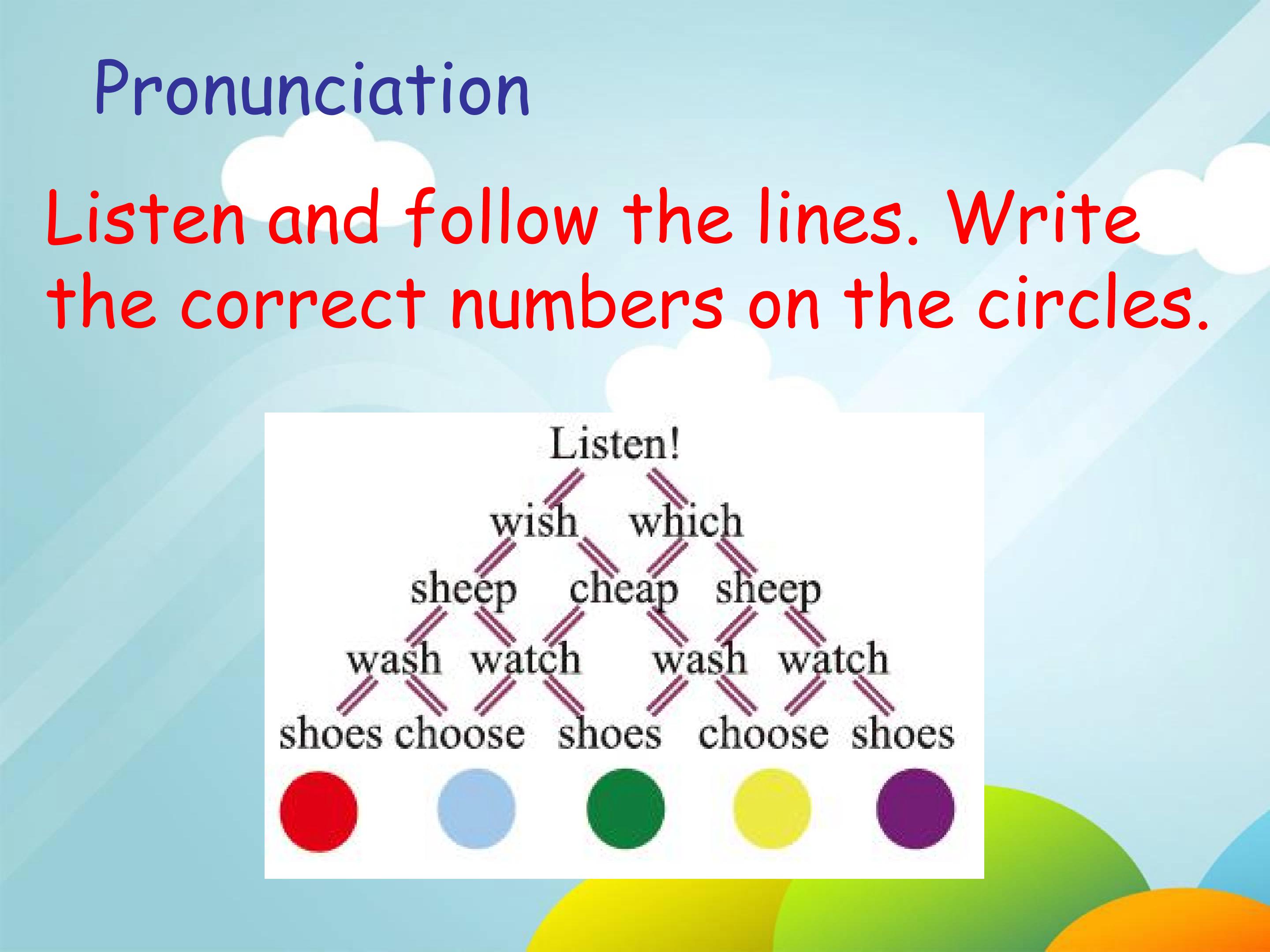 Pronunciation

Listen and follow the lines. Write the correct numbers on the circles.

Listen!

wish which

sheep cheap sheep

wash watch wash watch

shoes choose shoes choose shoes